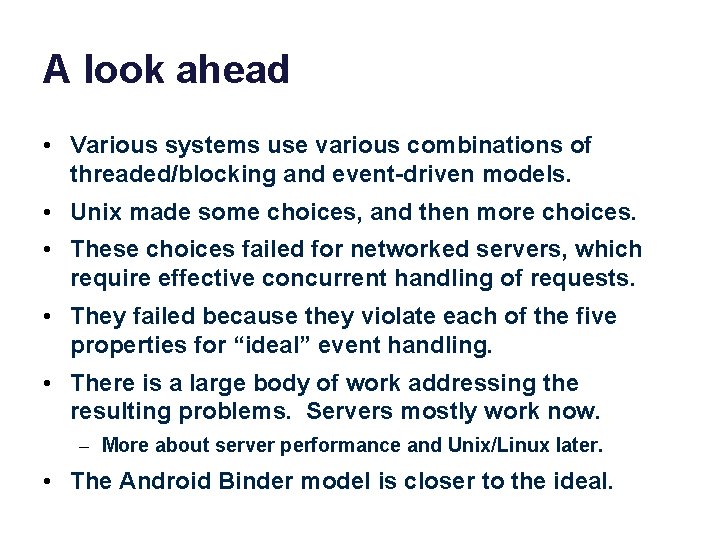 A look ahead

• Various systems use various combinations of threaded/blocking and event-driven models.

• Unix made some choices, and then more choices.

• These choices failed for networked servers, which require effective concurrent handling of requests.

• They failed because they violate each of the five properties for “ideal” event handling.

• There is a large body of work addressing the resulting problems. Servers mostly work now.

– More about server performance and Unix/Linux later.

• The Android Binder model is closer to the ideal.